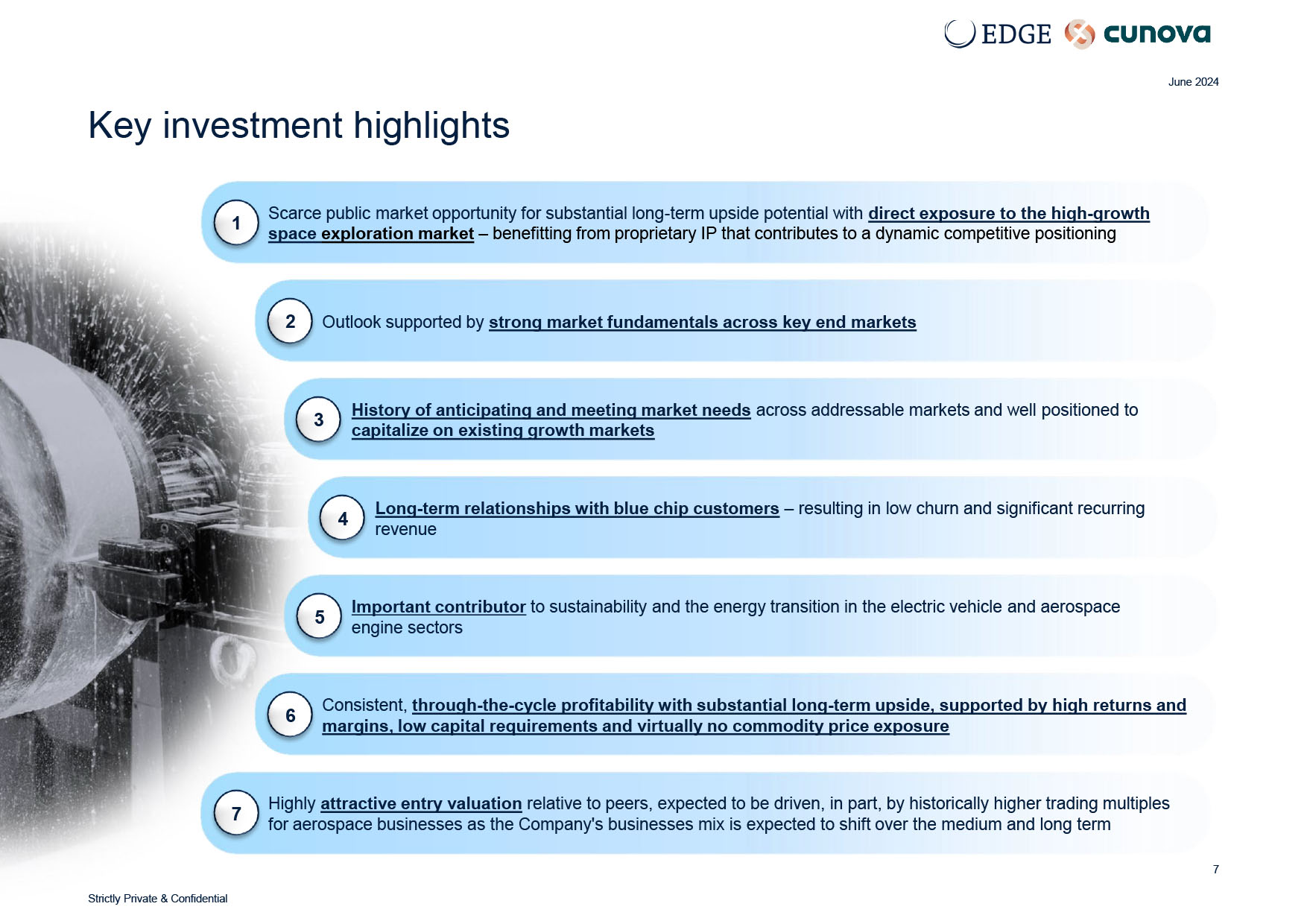 EDGE cunova

June 2024

Key investment highlights

1 Scarce public market opportunity for substantial long-term upside potential with direct exposure to the high-growth space exploration market – benefitting from proprietary IP that contributes to a dynamic competitive positioning

2 Outlook supported by strong market fundamentals across key end markets

3 History of anticipating and meeting market needs across addressable markets and well positioned to capitalize on existing growth markets

4 Long-term relationships with blue chip customers – resulting in low churn and significant recurring revenue

5 Important contributor to sustainability and the energy transition in the electric vehicle and aerospace engine sectors

6 Consistent, through-the-cycle profitability with substantial long-term upside, supported by high returns and margins, low capital requirements and virtually no commodity price exposure

7 Highly attractive entry valuation relative to peers, expected to be driven, in part, by historically higher trading multiples for aerospace businesses as the Company's businesses mix is expected to shift over the medium and long term

7

Strictly Private & Confidential